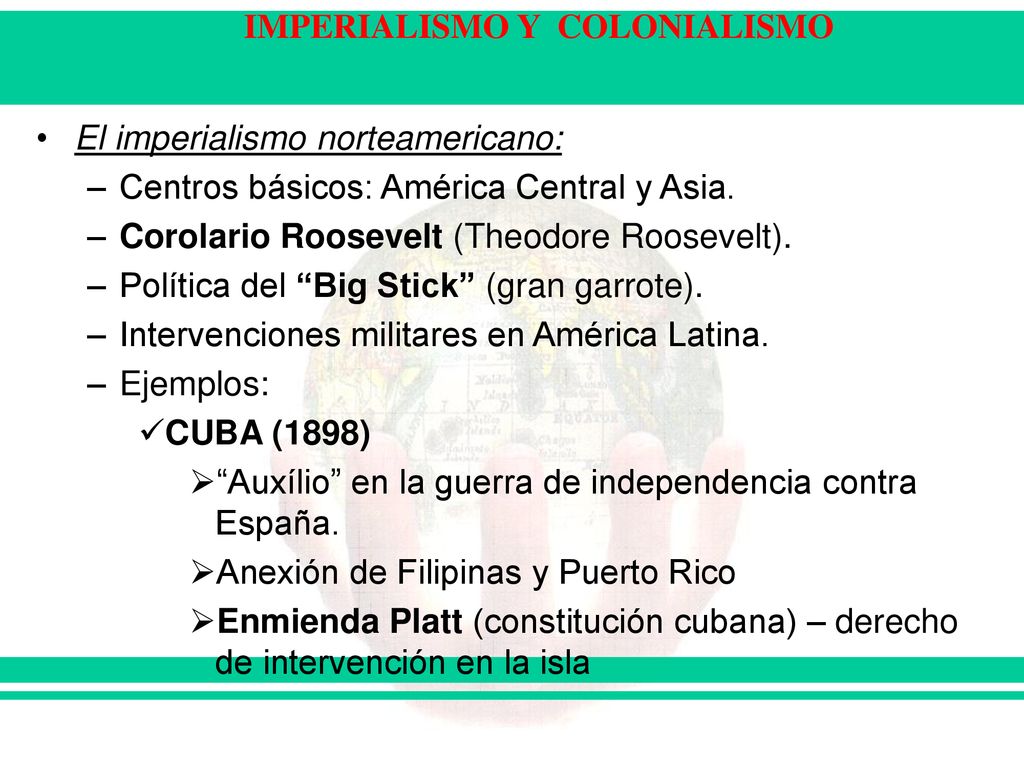 IMPERIALISMO Y COLONIALISMO

• El imperialismo norteamericano:
– Centros básicos: América Central y Asia.
– Corolario Roosevelt (Theodore Roosevelt).
– Política del “Big Stick” (gran garrote).
– Intervenciones militares en América Latina.
– Ejemplos:
✓CUBA (1898)
➢“Auxílio” en la guerra de independencia contra España.
➢Anexión de Filipinas y Puerto Rico
➢Enmienda Platt (constitución cubana) – derecho de intervención en la isla